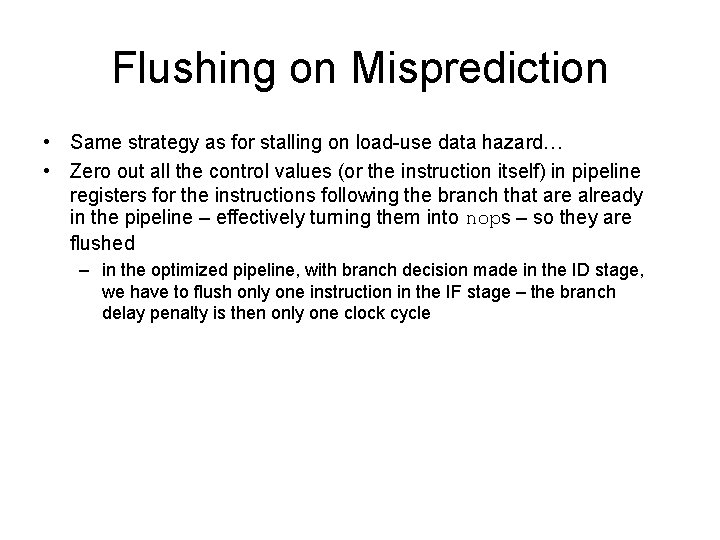 Flushing on Misprediction

• Same strategy as for stalling on load-use data hazard…

• Zero out all the control values (or the instruction itself) in pipeline registers for the instructions following the branch that are already in the pipeline – effectively turning them into nops – so they are flushed

– in the optimized pipeline, with branch decision made in the ID stage, we have to flush only one instruction in the IF stage – the branch delay penalty is then only one clock cycle